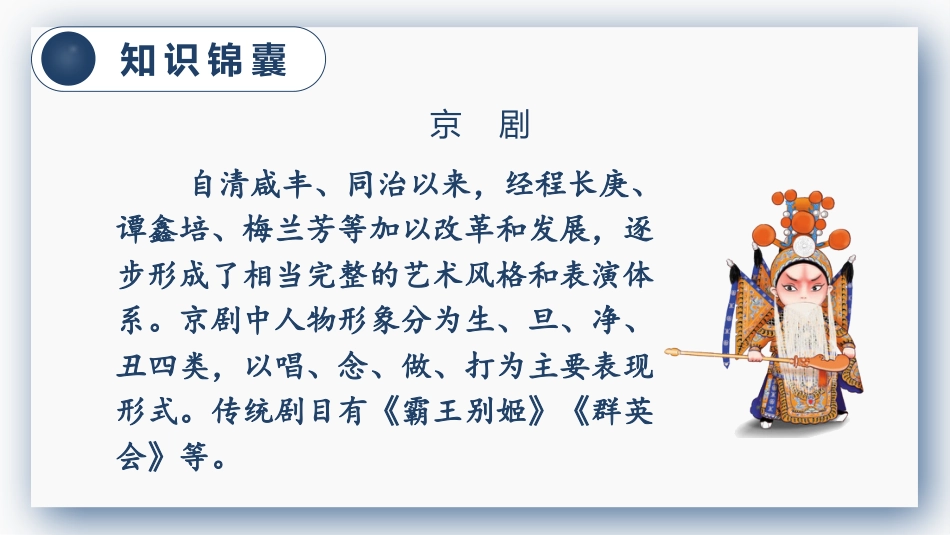 知识锦囊

京　剧

自清咸丰、同治以来，经程长庚、谭鑫培、梅兰芳等加以改革和发展，逐步形成了相当完整的艺术风格和表演体系。京剧中人物形象分为生、旦、净、丑四类，以唱、念、做、打为主要表现形式。传统剧目有《霸王别姬》《群英会》等。